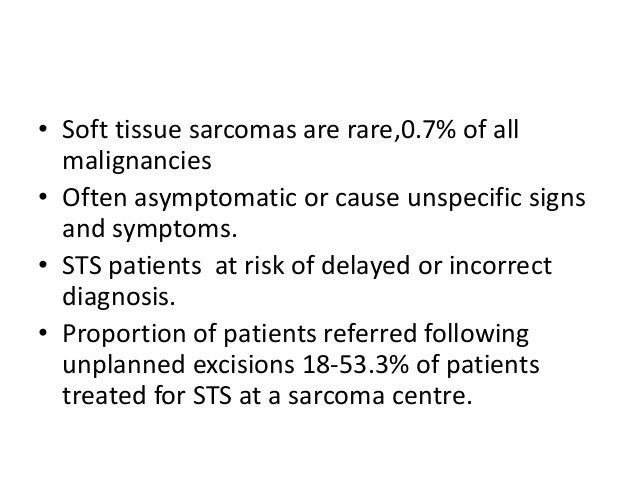 • Soft tissue sarcomas are rare,0.7% of all malignancies
• Often asymptomatic or cause unspecific signs and symptoms.
• STS patients at risk of delayed or incorrect diagnosis.
• Proportion of patients referred following unplanned excisions 18-53.3% of patients treated for STS at a sarcoma centre.